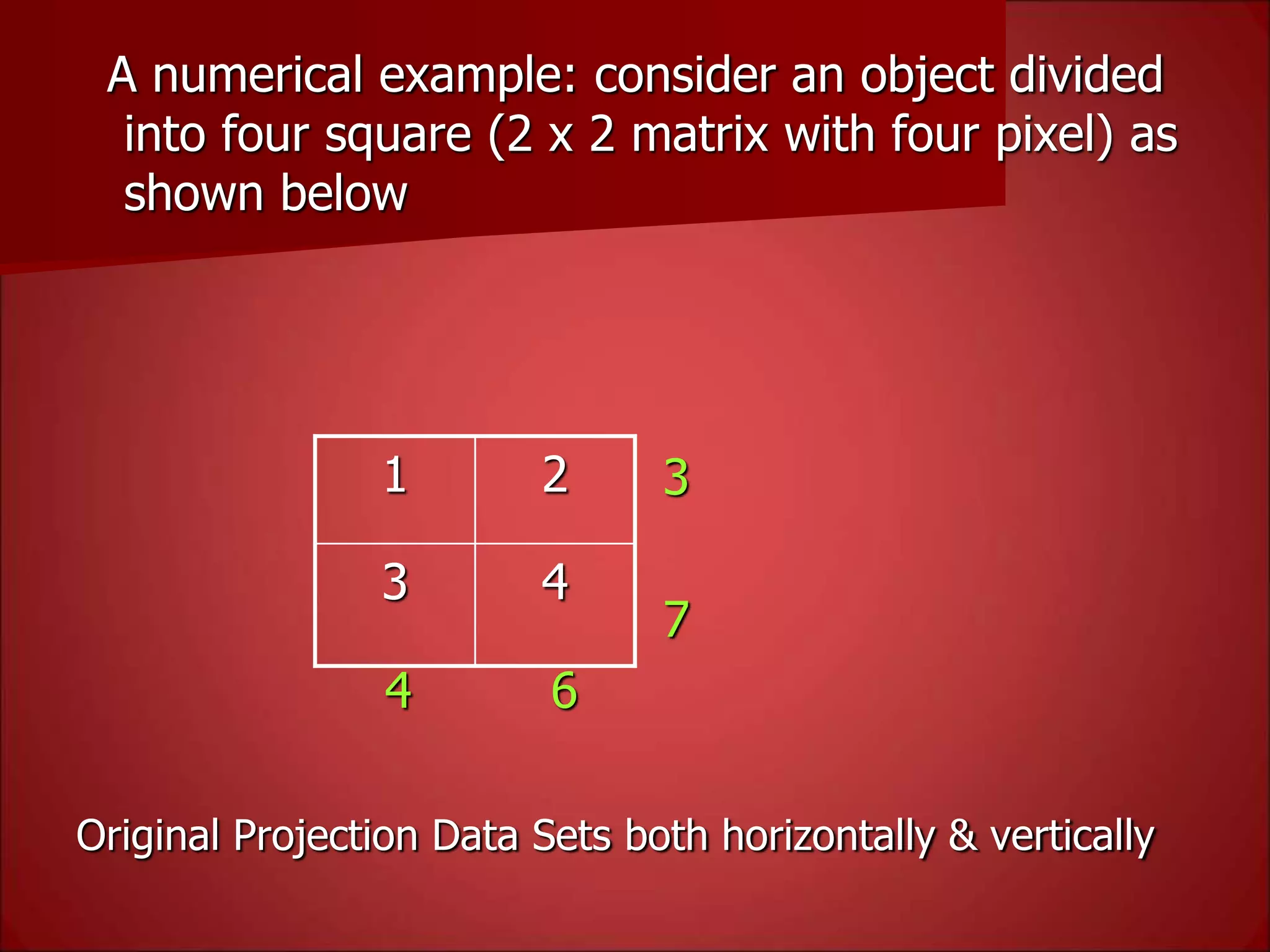 A numerical example: consider an object divided into four square (2 x 2 matrix with four pixel) as shown below

| 1 | 2 | 3 |
|---|---|---|
| 3 | 4 | 7 |
| 4 | 6 | |

Original Projection Data Sets both horizontally & vertically